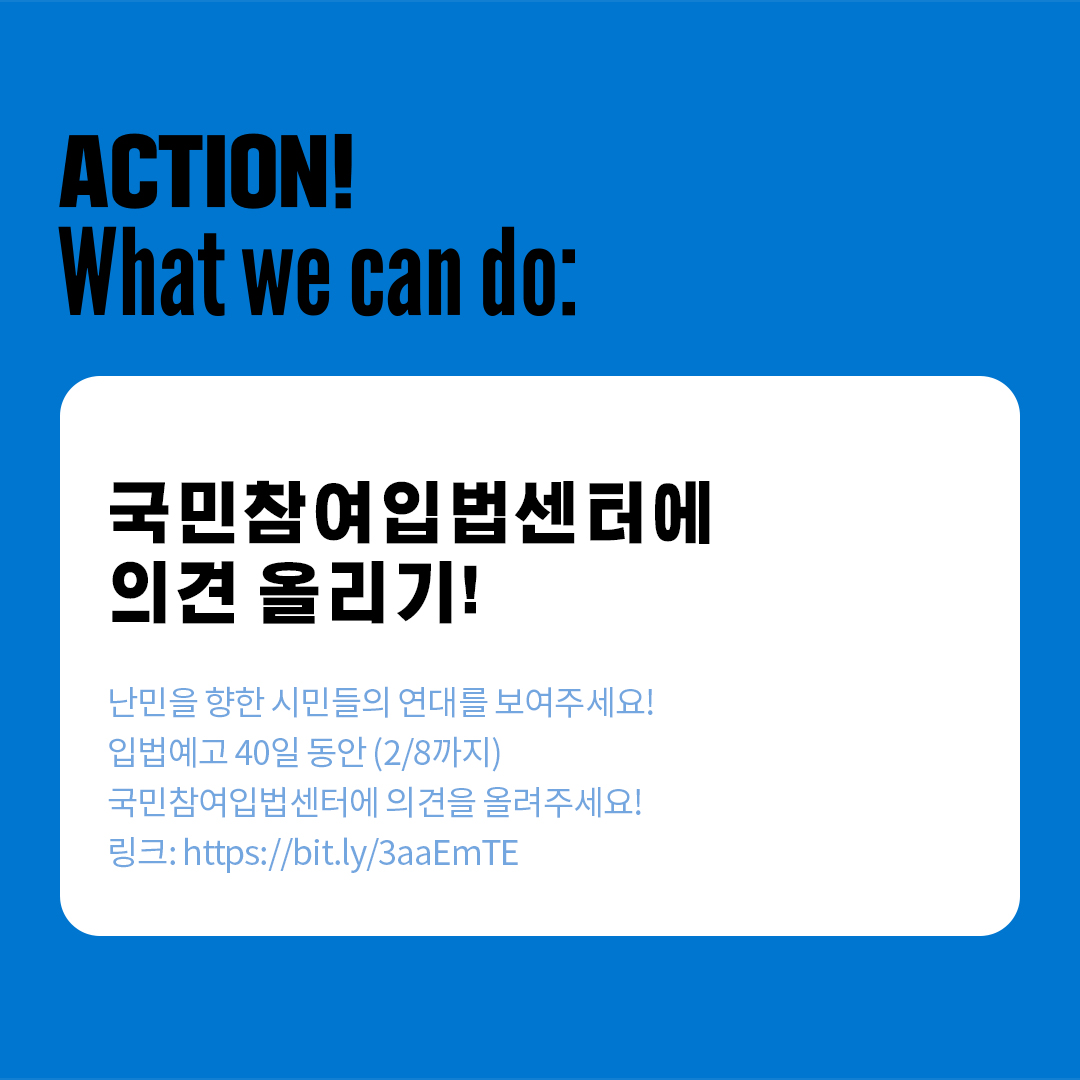 ACTION!
What we can do:

국민참여입법센터에
의견 올리기!

난민을 향한 시민들의 연대를 보여주세요!
입법예고 40일 동안 (2/8까지)
국민참여입법센터에 의견을 올려주세요!
링크: https://bit.ly/3aaEmTE